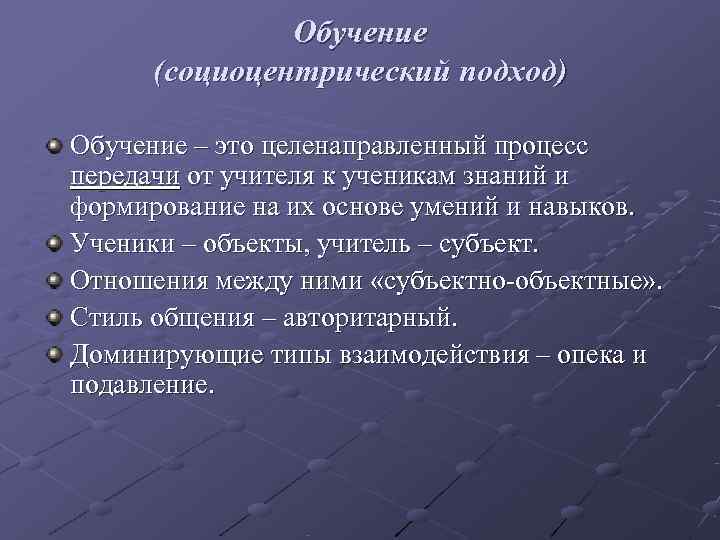 Обучение
(социоцентрический подход)

Обучение – это целенаправленный процесс передачи от учителя к ученикам знаний и формирование на их основе умений и навыков.

Ученики – объекты, учитель – субъект.

Отношения между ними «субъектно-объектные».

Стиль общения – авторитарный.

Доминирующие типы взаимодействия – опека и подавление.